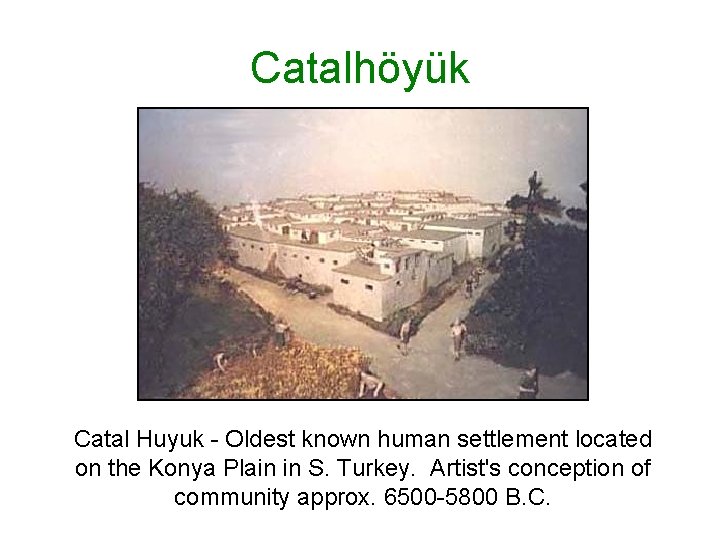 Catalhöyük

Catal Huyuk - Oldest known human settlement located on the Konya Plain in S. Turkey. Artist's conception of community approx. 6500-5800 B.C.